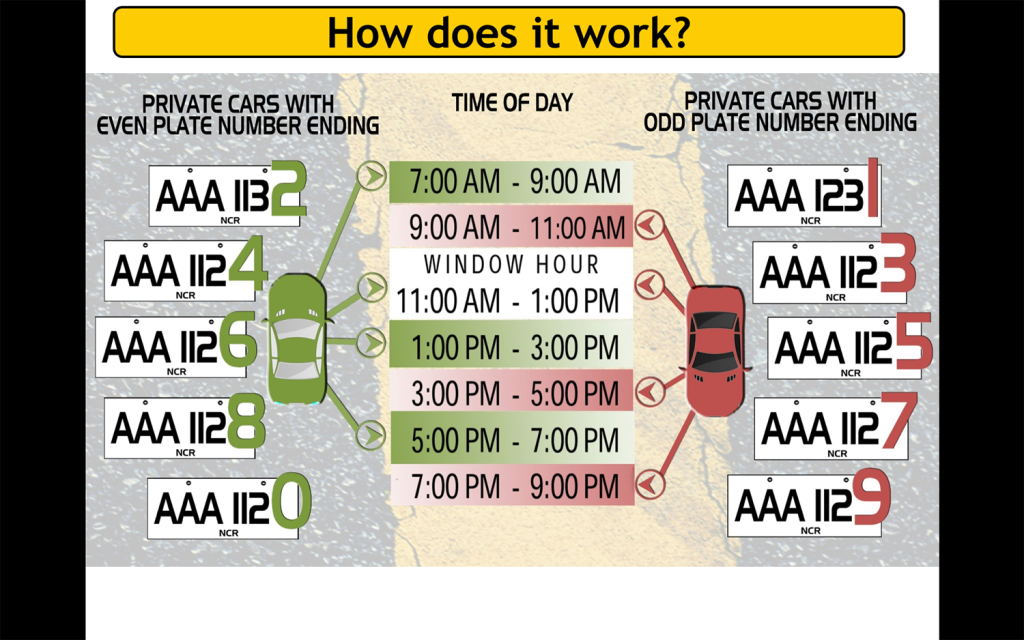 How does it work?

PRIVATE CARS WITH EVEN PLATE NUMBER ENDING

AAA 1132
NCR

AAA 1124
NCR

AAA 1126
NCR

AAA 1128
NCR

AAA 1120
NCR

TIME OF DAY

7:00 AM - 9:00 AM
9:00 AM - 11:00 AM
WINDOW HOUR
11:00 AM - 1:00 PM
1:00 PM - 3:00 PM
3:00 PM - 5:00 PM
5:00 PM - 7:00 PM
7:00 PM - 9:00 PM

PRIVATE CARS WITH ODD PLATE NUMBER ENDING

AAA 1231
NCR

AAA 1123
NCR

AAA 1125
NCR

AAA 1127
NCR

AAA 1129
NCR